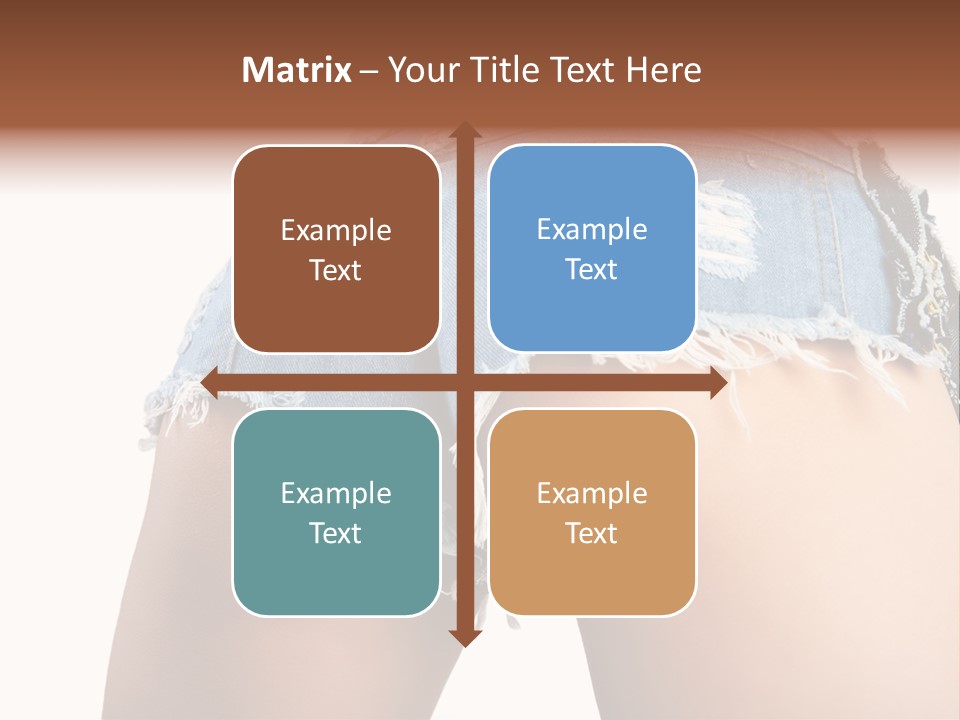 Matrix – Your Title Text Here

Example Text

Example Text

Example Text

Example Text